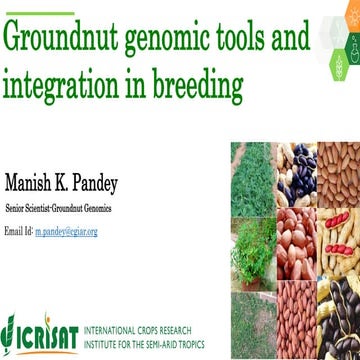 Groundnut genomic tools and integration in breeding

Manish K. Pandey

Senior Scientist-Groundnut Genomics

Email Id: m.pandey@cgiar.org

ICRISAT INTERNATIONAL CROPS RESEARCH INSTITUTE FOR THE SEMI-ARID TROPICS